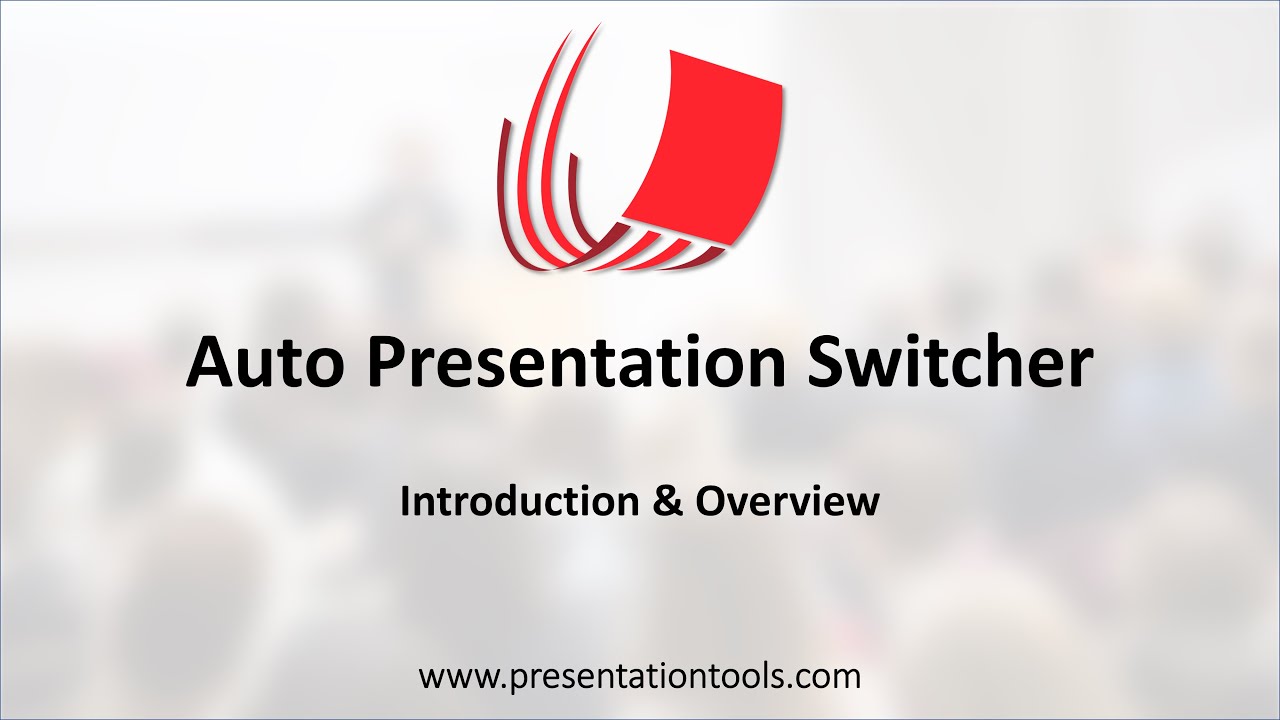 Auto Presentation Switcher

Introduction & Overview

www.presentationtools.com